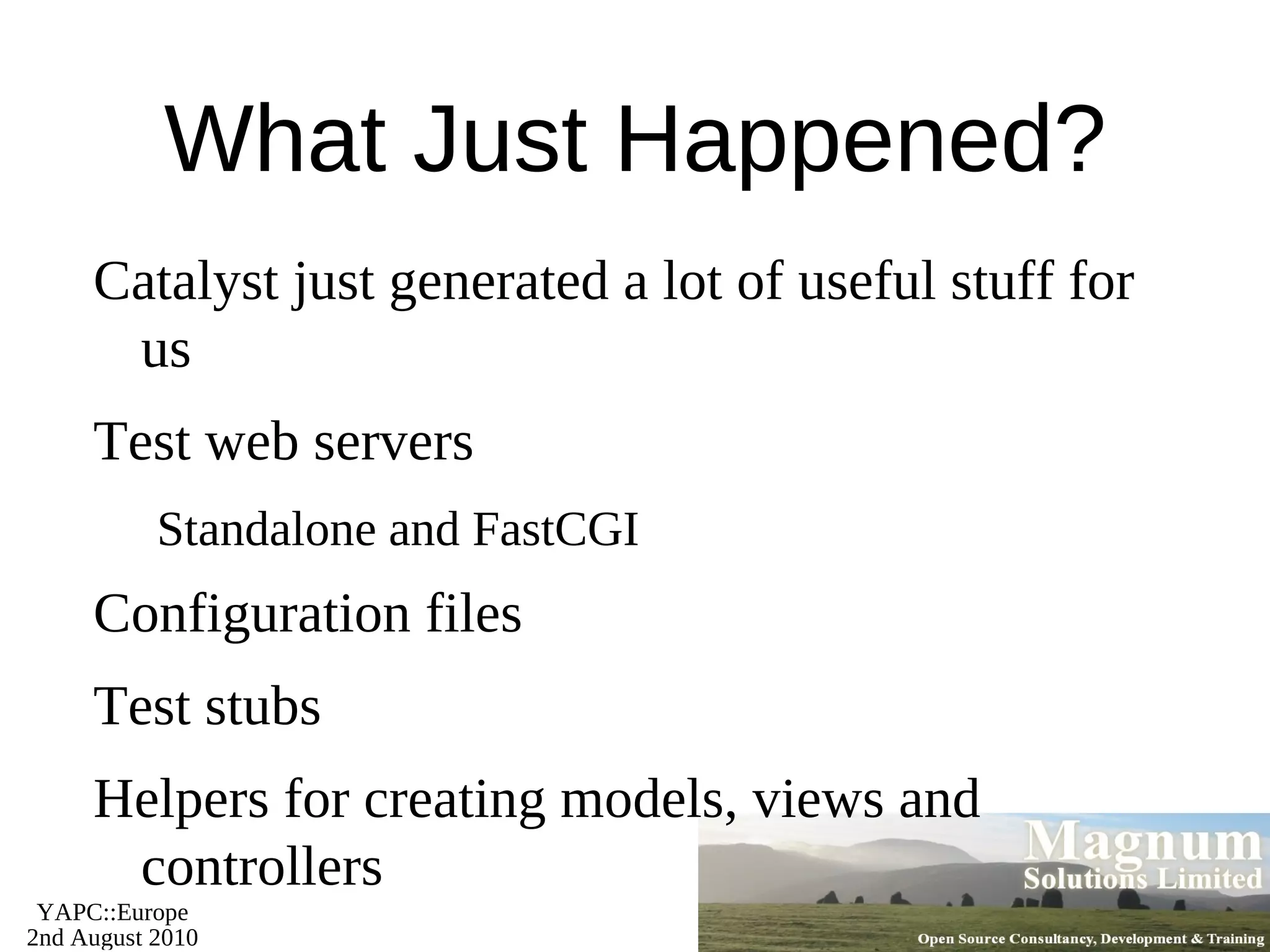 What Just Happened?

Catalyst just generated a lot of useful stuff for us

Test web servers

Standalone and FastCGI

Configuration files

Test stubs

Helpers for creating models, views and controllers

YAPC::Europe
2nd August 2010

Magnum
Solutions Limited

Open Source Consultancy, Development & Training